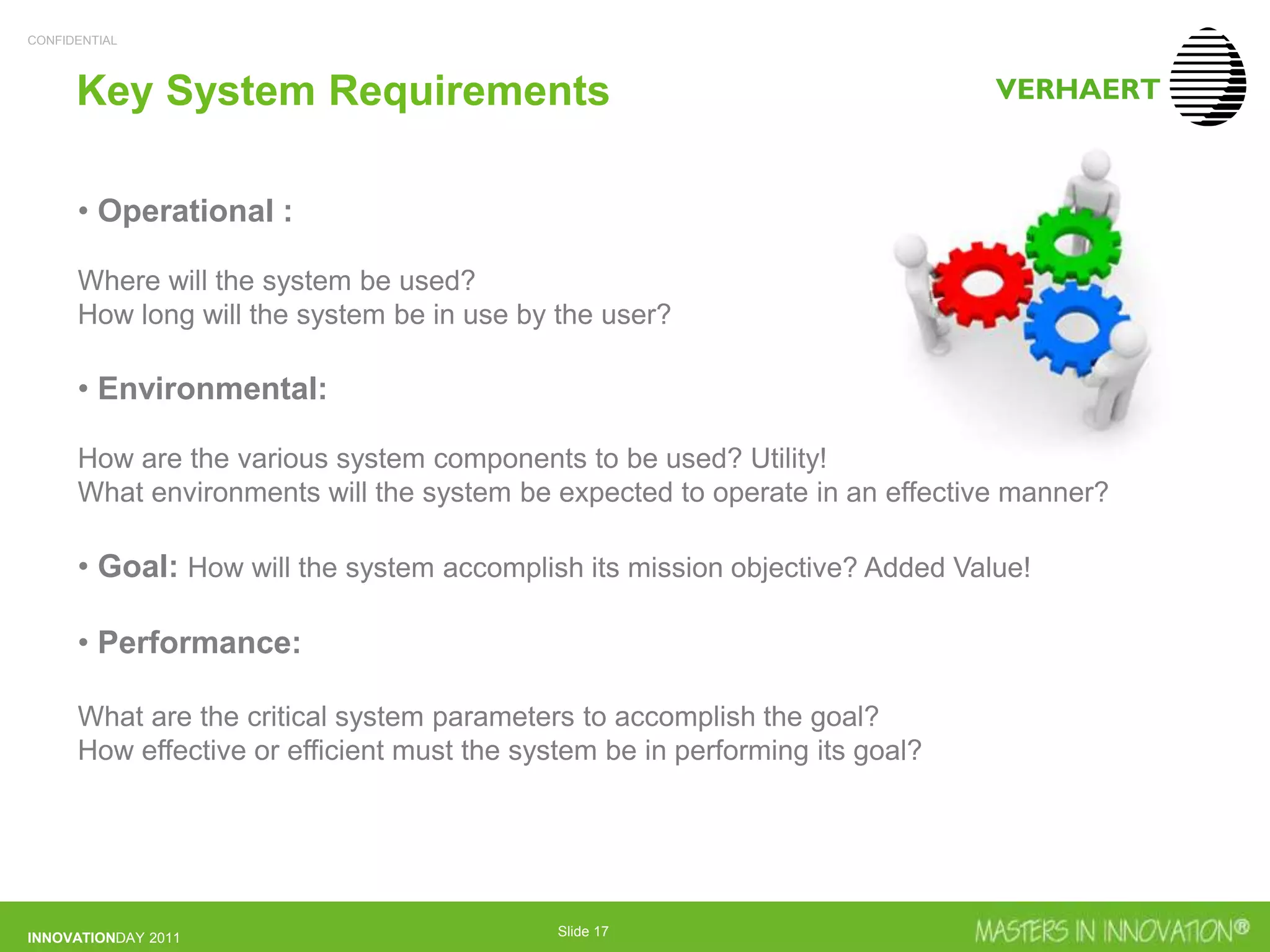 CONFIDENTIAL

Key System Requirements

VERHAERT

• Operational :

Where will the system be used?
How long will the system be in use by the user?

• Environmental:

How are the various system components to be used? Utility!
What environments will the system be expected to operate in an effective manner?

• Goal: How will the system accomplish its mission objective? Added Value!

• Performance:

What are the critical system parameters to accomplish the goal?
How effective or efficient must the system be in performing its goal?

INNOVATIONDAY 2011

Slide 17

MASTERS IN INNOVATION®